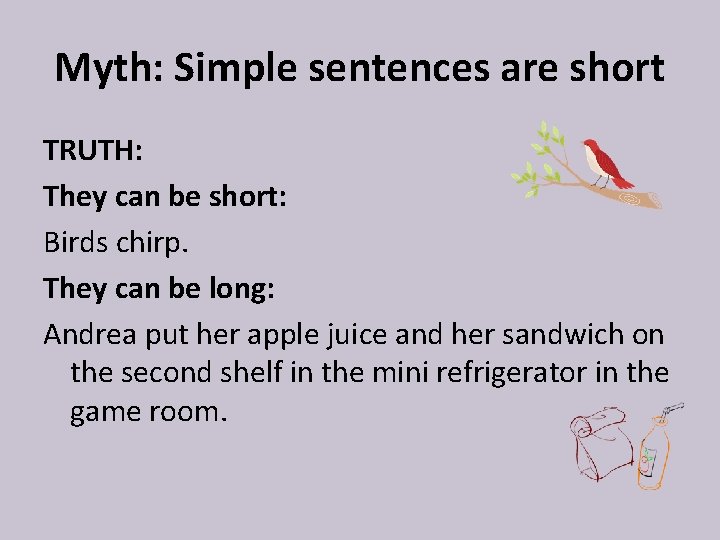 Myth: Simple sentences are short

TRUTH:

They can be short:

Birds chirp.

They can be long:

Andrea put her apple juice and her sandwich on the second shelf in the mini refrigerator in the game room.